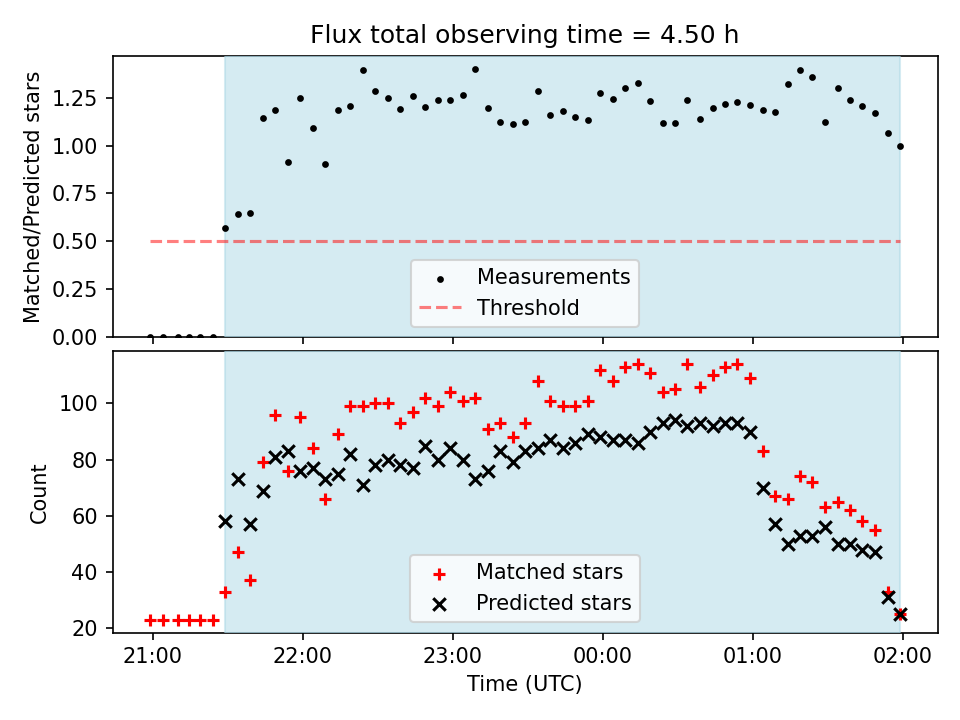 Flux total observing time = 4.50 h

Matched/Predicted stars

1.25
1.00
0.75
0.50
0.25
0.00

Measurements
Threshold

Count

100
80
60
40
20

Matched stars
Predicted stars

21:00
22:00
23:00
00:00
01:00
02:00

Time (UTC)